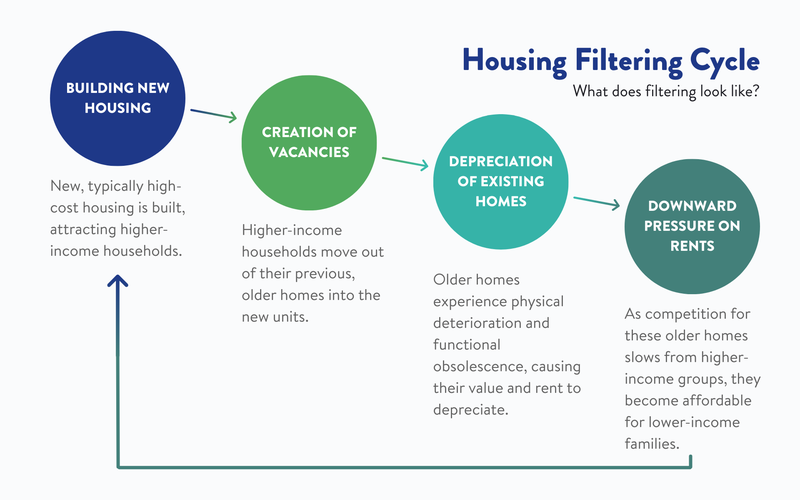 Housing Filtering Cycle
What does filtering look like?

BUILDING NEW HOUSING

New, typically high-cost housing is built, attracting higher-income households.

CREATION OF VACANCIES

Higher-income households move out of their previous, older homes into the new units.

DEPRECIATION OF EXISTING HOMES

Older homes experience physical deterioration and functional obsolescence, causing their value and rent to depreciate.

DOWNWARD PRESSURE ON RENTS

As competition for these older homes slows from higher-income groups, they become affordable for lower-income families.